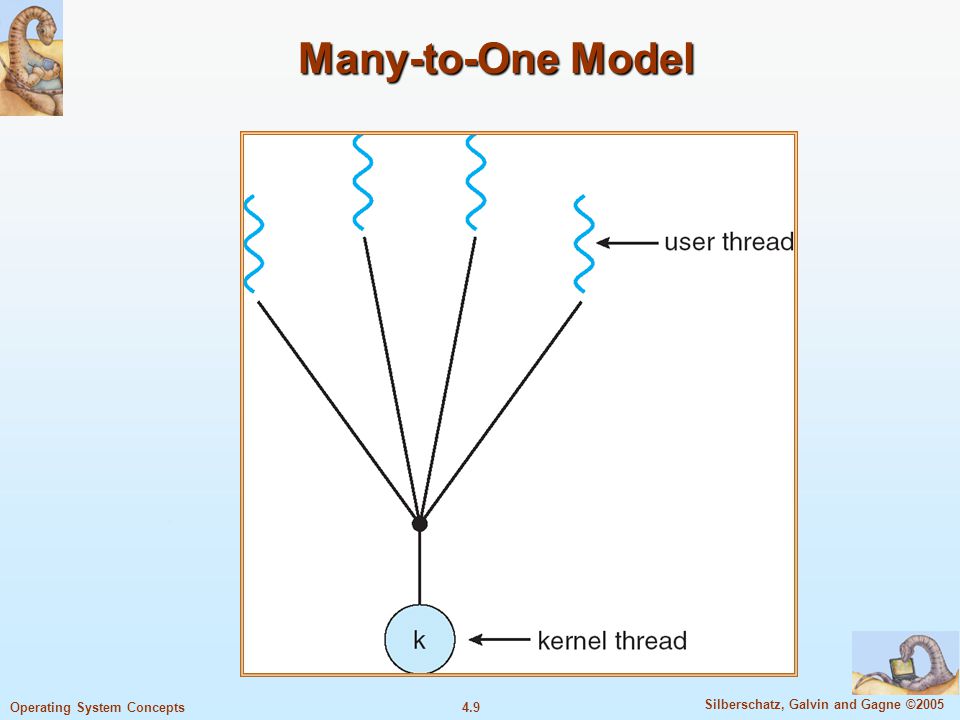 Many-to-One Model

user thread

k

kernel thread

Operating System Concepts

4.9

Silberschatz, Galvin and Gagne ©2005